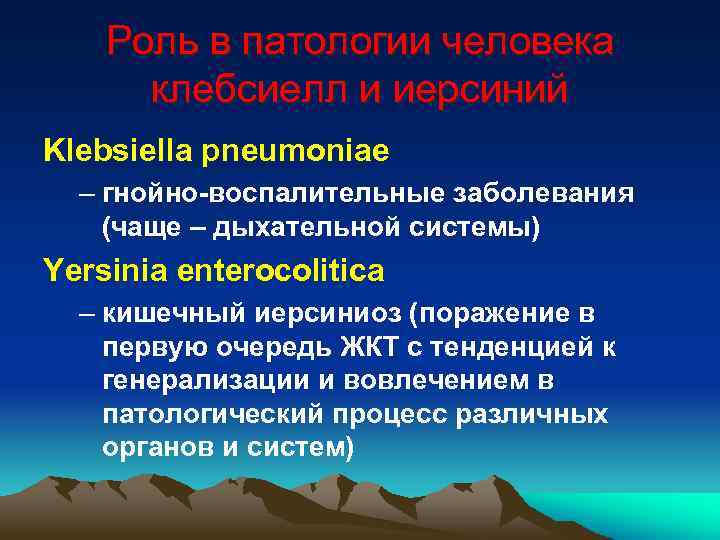 Роль в патологии человека клебсиелл и иерсиний

Klebsiella pneumoniae

– гнойно-воспалительные заболевания (чаще – дыхательной системы)

Yersinia enterocolitica

– кишечный иерсиниоз (поражение в первую очередь ЖКТ с тенденцией к генерализации и вовлечением в патологический процесс различных органов и систем)